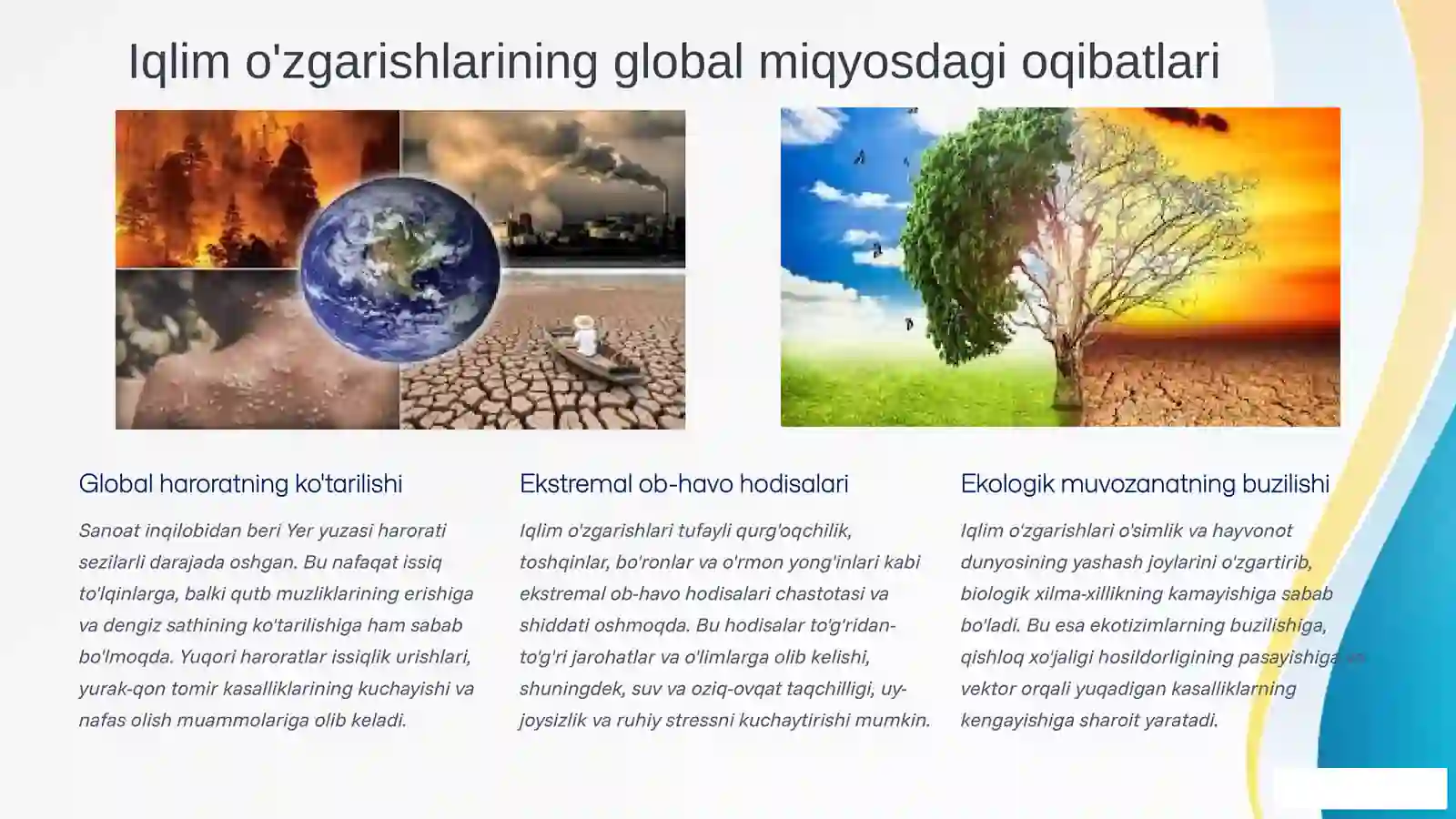 Iqlim o'zgarishlarining global miqyosdagi oqibatlari

Global haroratning ko'tarilishi

Sanoat inqilobidan beri Yer yuzasi harorati sezilarli darajada oshgan. Bu nafaqat issiq to'lqinlarga, balki qutb muzliklarining erishiga va dengiz sathining ko'tarilishiga ham sabab bo'lmoqda. Yuqori haroratlar issiqlik urishlari, yurak-qon tomir kasalliklarining kuchayishi va nafas olish muammolariga olib keladi.

Ekstremal ob-havo hodisalari

Iqlim o'zgarishlari tufayli qurg'oqchilik, toshqinlar, bo'ronlar va o'rmon yong'inlari kabi ekstremal ob-havo hodisalari chastotasi va shiddati oshmoqda. Bu hodisalar to'g'ridan-to'g'ri jarohatlar va o'limlarga olib kelishi, shuningdek, suv va oziq-ovqat taqchilligi, uy-joysizlik va ruhiy stressni kuchaytirishi mumkin.

Ekologik muvozanatning buzilishi

Iqlim o'zgarishlari o'simlik va hayvonot dunyosining yashash joylarini o'zgartirib, biologik xilma-xillikning kamayishiga sabab bo'ladi. Bu esa ekotizimlarning buzilishiga, qishloq xo'jaligi hosildorligining pasayishiga va vektor orqali yuqadigan kasalliklarning kengayishiga sharoit yaratadi.